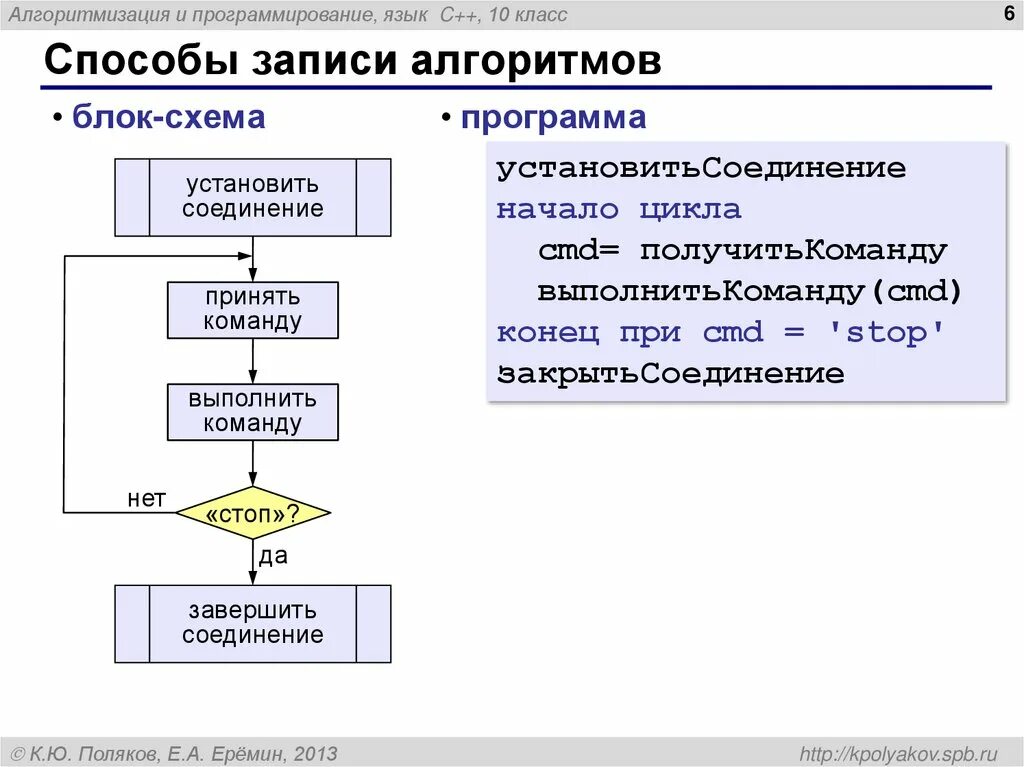 Алгоритмизация и программирование, язык C++, 10 класс

6

Способы записи алгоритмов

• блок-схема

установить соединение

принять команду

выполнить команду

нет

«стоп»?

да

завершить соединение

• программа

установитьСоединение
начало цикла
  cmd= получитьКоманду
  выполнитьКоманду(cmd)
конец при cmd = 'stop'
закрытьСоединение

© К.Ю. Поляков, Е.А. Ерёмин, 2013

http://kpolyakov.spb.ru